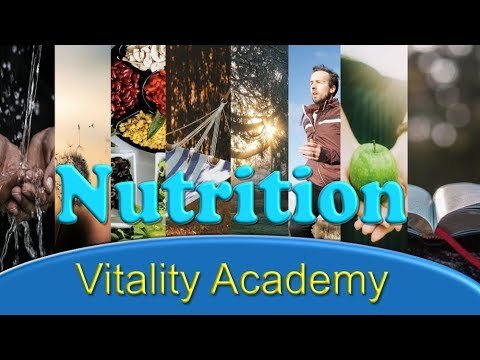 Nutrition

Vitality Academy